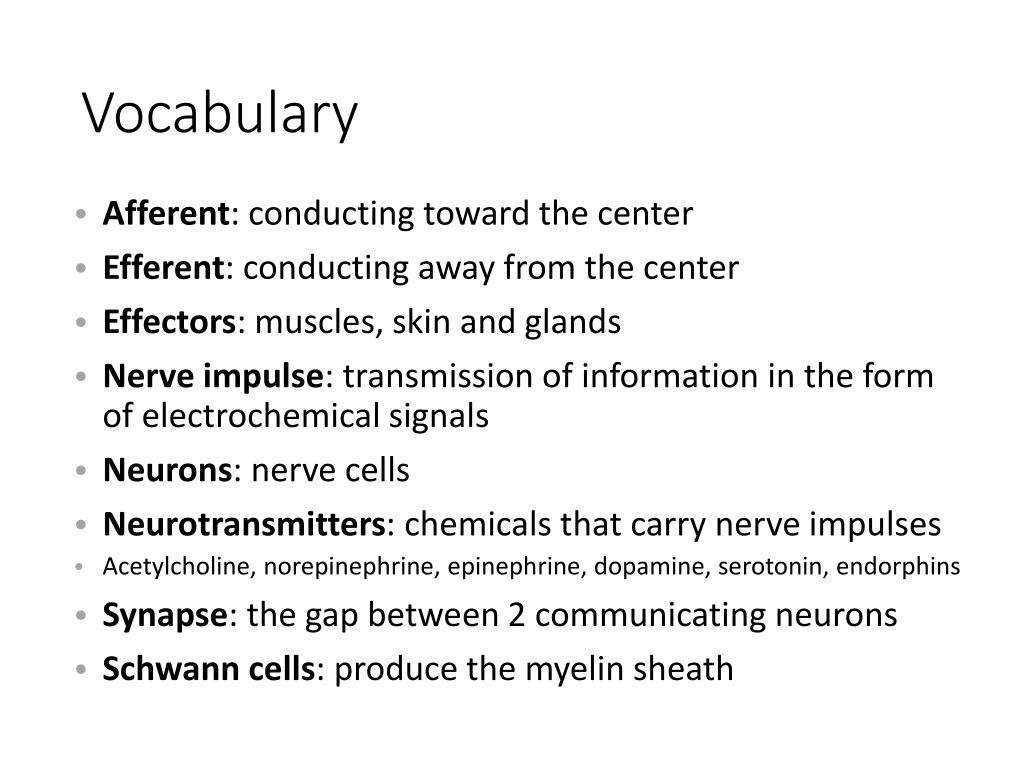 Vocabulary

• Afferent: conducting toward the center
• Efferent: conducting away from the center
• Effectors: muscles, skin and glands
• Nerve impulse: transmission of information in the form of electrochemical signals
• Neurons: nerve cells
• Neurotransmitters: chemicals that carry nerve impulses
• Acetylcholine, norepinephrine, epinephrine, dopamine, serotonin, endorphins
• Synapse: the gap between 2 communicating neurons
• Schwann cells: produce the myelin sheath